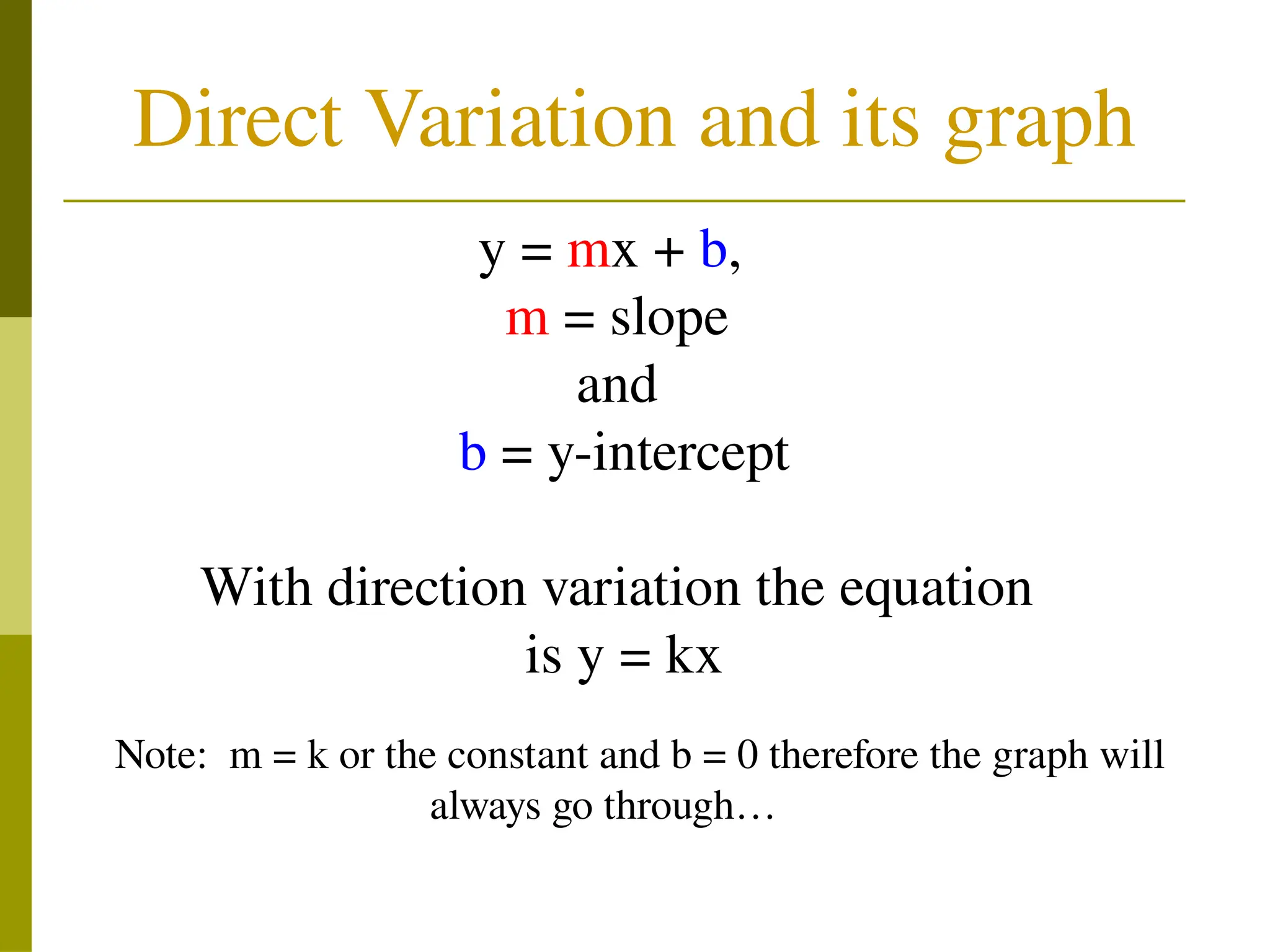 Direct Variation and its graph

$y = mx + b$,
$m$ = slope
and
$b$ = y-intercept

With direction variation the equation is $y = kx$

Note: $m = k$ or the constant and $b = 0$ therefore the graph will always go through…